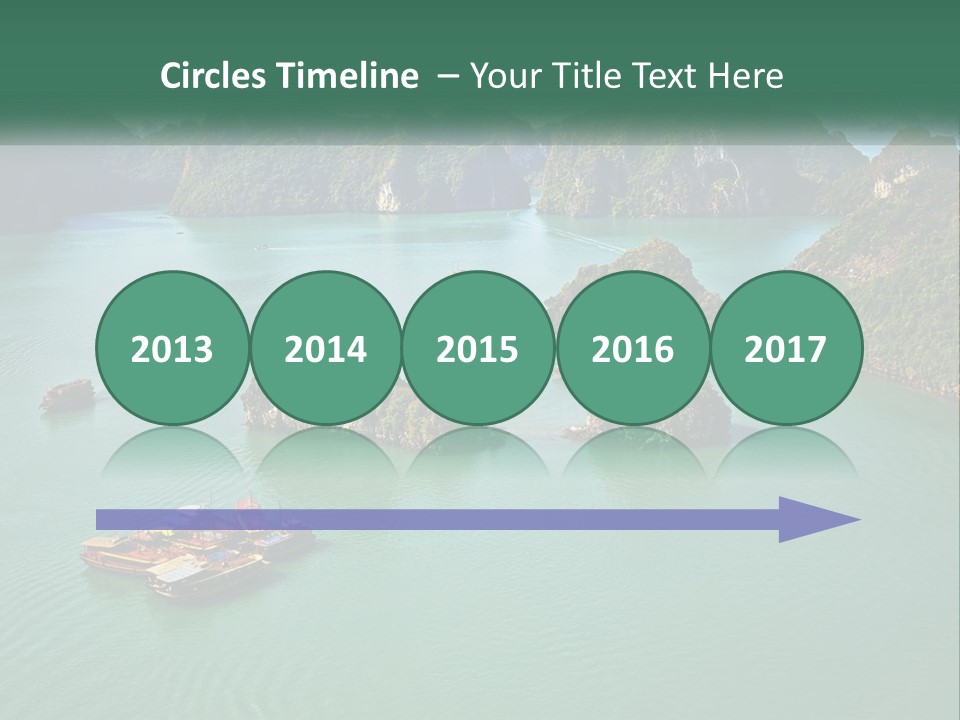 Circles Timeline – Your Title Text Here

2013

2014

2015

2016

2017